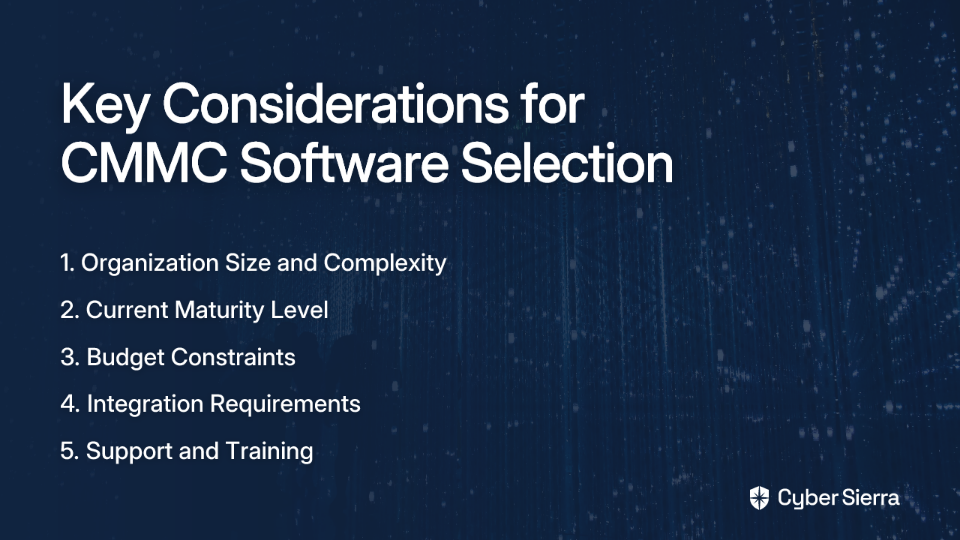 Key Considerations for CMMC Software Selection

1. Organization Size and Complexity

2. Current Maturity Level

3. Budget Constraints

4. Integration Requirements

5. Support and Training

Cyber Sierra